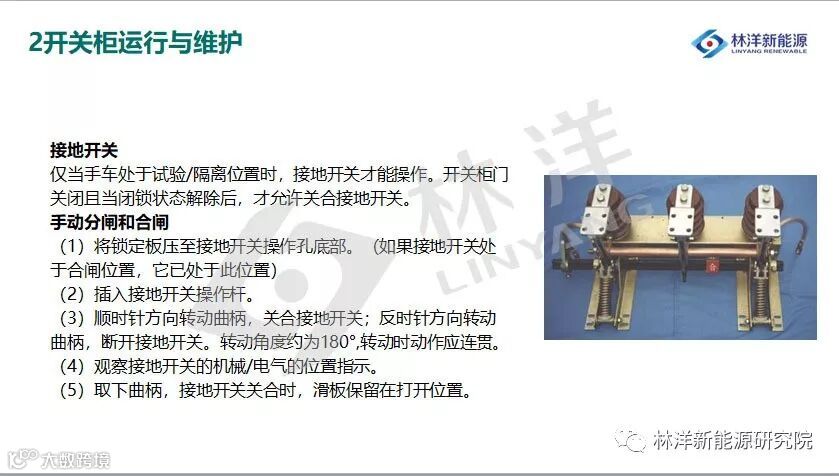 2开关柜运行与维护

林洋新能源
LINYANG RENEWABLE

林洋
LINYANG

接地开关
仅当手车处于试验/隔离位置时，接地开关才能操作。开关柜门关闭且当闭锁状态解除后，才允许关合接地开关。
手动分闸和合闸
（1）将锁定板压至接地开关操作孔底部。（如果接地开关处于合闸位置，它已处于此位置）
（2）插入接地开关操作杆。
（3）顺时针方向转动曲柄，关合接地开关；反时针方向转动曲柄，断开接地开关。转动角度约为180°,转动时动作应连贯。
（4）观察接地开关的机械/电气的位置指示。
（5）取下曲柄，接地开关关合时，滑板保留在打开位置。

合

林洋新能源研究院

大数跨境